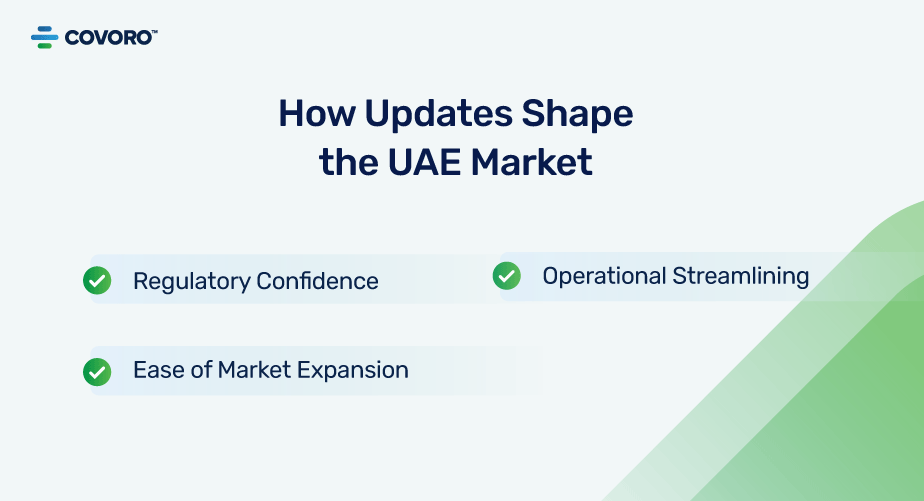 COVORO™

How Updates Shape the UAE Market

Regulatory Confidence

Operational Streamlining

Ease of Market Expansion